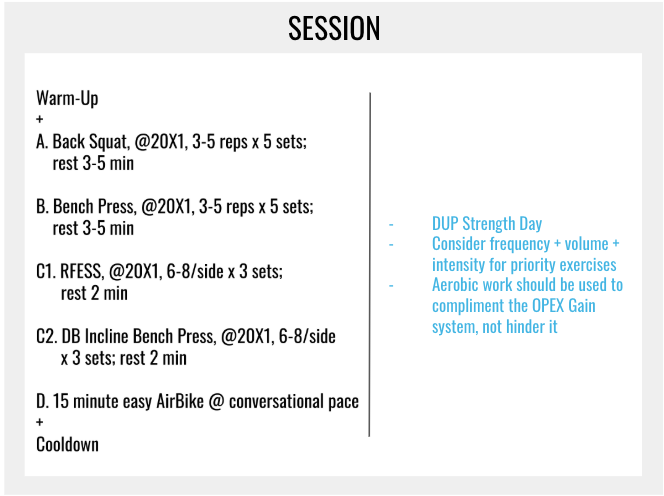 SESSION

Warm-Up
+
A. Back Squat, @20X1, 3-5 reps x 5 sets; rest 3-5 min

B. Bench Press, @20X1, 3-5 reps x 5 sets; rest 3-5 min

C1. RFESS, @20X1, 6-8/side x 3 sets; rest 2 min

C2. DB Incline Bench Press, @20X1, 6-8/side x 3 sets; rest 2 min

D. 15 minute easy AirBike @ conversational pace
+
Cooldown

- DUP Strength Day
- Consider frequency + volume + intensity for priority exercises
- Aerobic work should be used to compliment the OPEX Gain system, not hinder it